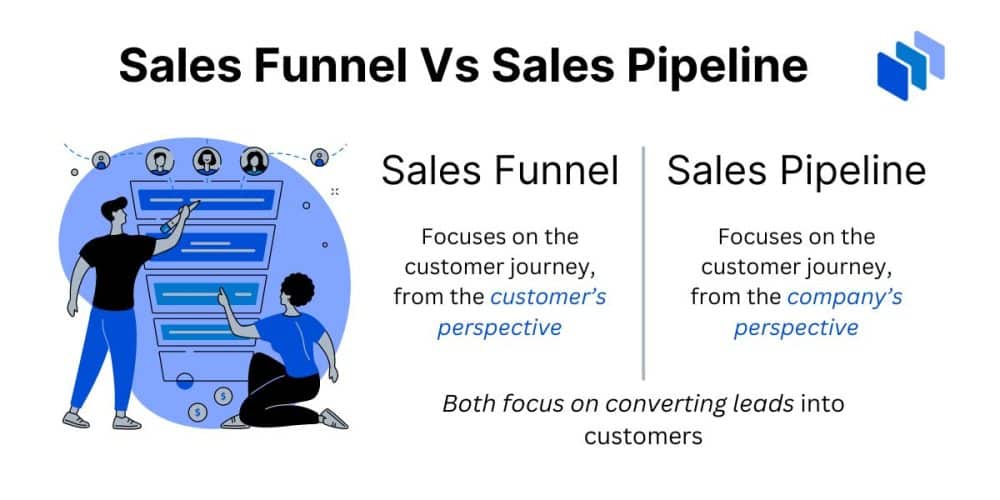 Sales Funnel Vs Sales Pipeline

Sales Funnel

Focuses on the customer journey, from the customer's perspective

Sales Pipeline

Focuses on the customer journey, from the company's perspective

Both focus on converting leads into customers